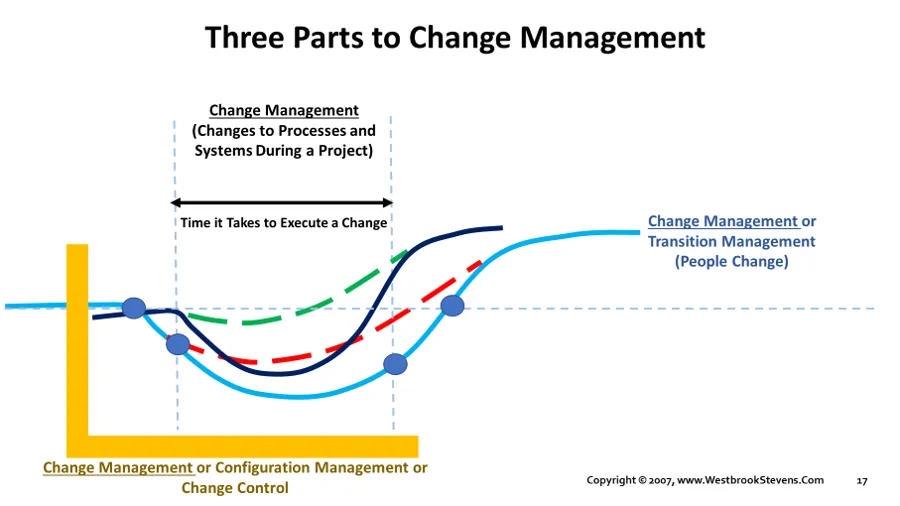 Three Parts to Change Management

Change Management
(Changes to Processes and Systems During a Project)

Time it Takes to Execute a Change

Change Management or Transition Management (People Change)

Change Management or Configuration Management or Change Control

Copyright © 2007, www.WestbrookStevens.Com

17